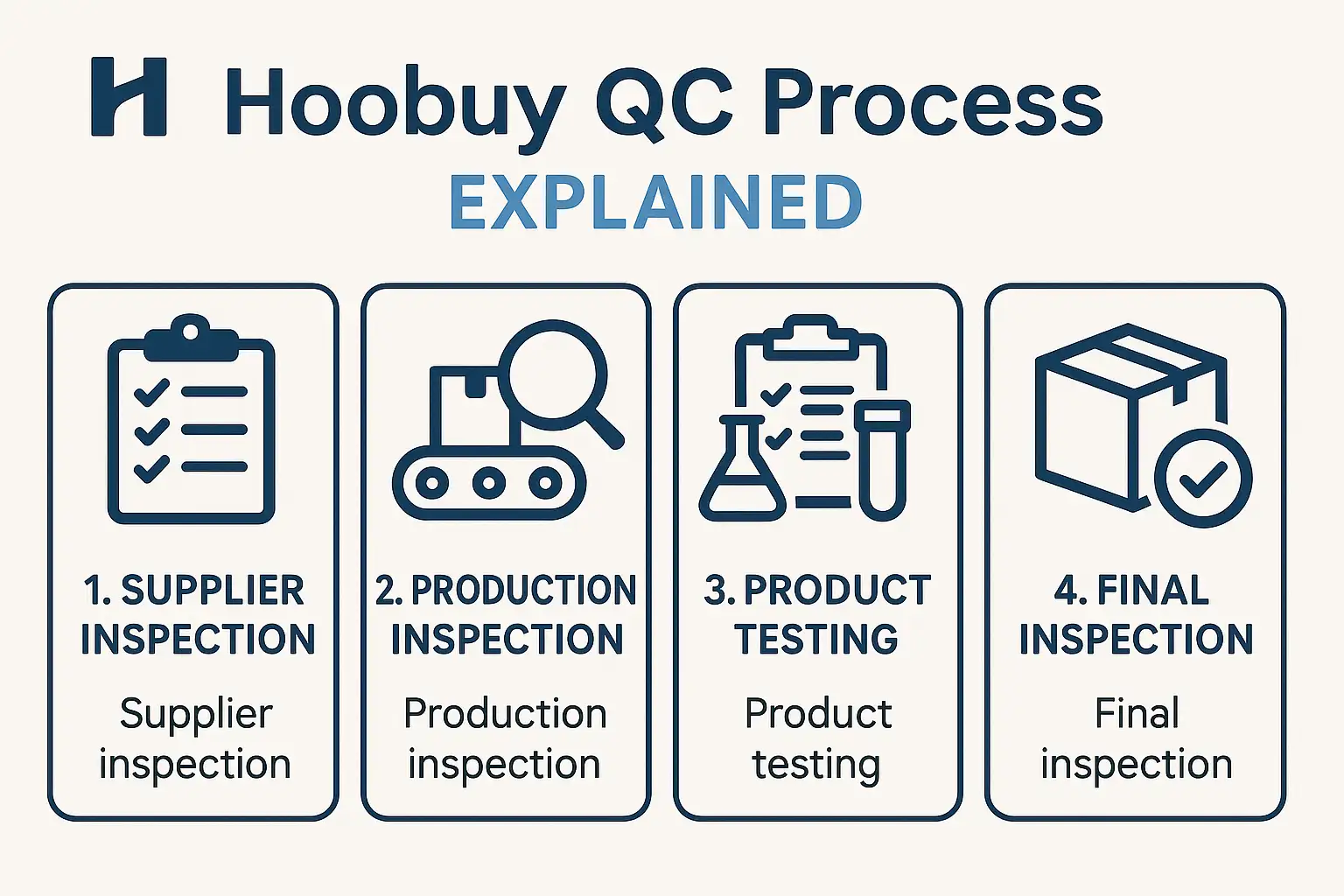 H Hoobuy QC Process
EXPLAINED

1. SUPPLIER INSPECTION
Supplier inspection

2. PRODUCTION INSPECTION
Production inspection

3. PRODUCT TESTING
Product testing

4. FINAL INSPECTION
Final inspection